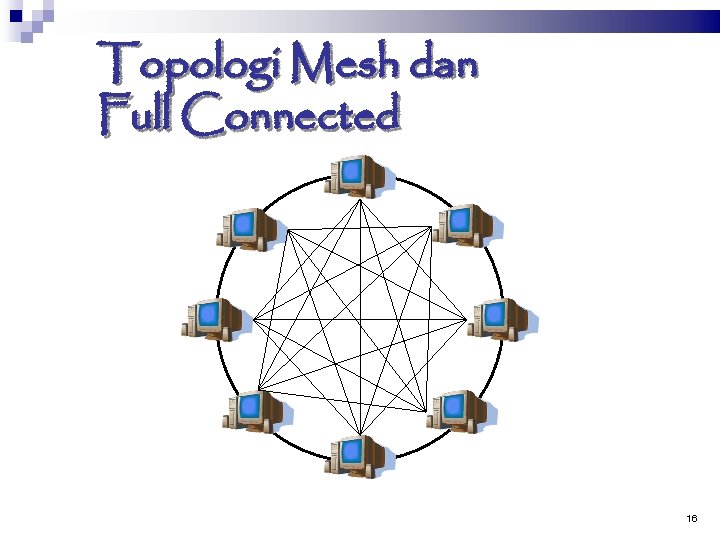 Topologi Mesh dan Full Connected

16